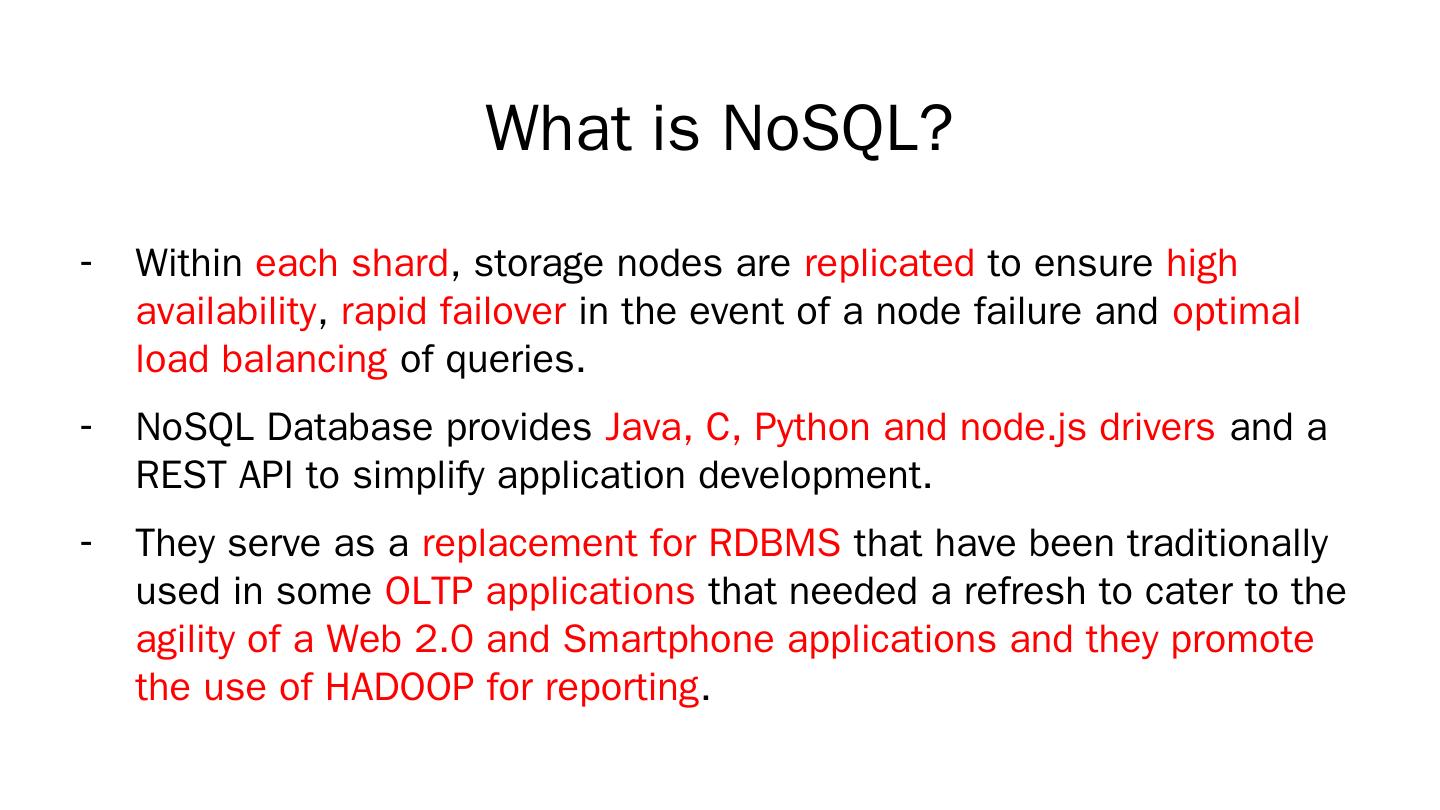 What is NoSQL?

- Within each shard, storage nodes are replicated to ensure high availability, rapid failover in the event of a node failure and optimal load balancing of queries.

- NoSQL Database provides Java, C, Python and node.js drivers and a REST API to simplify application development.

- They serve as a replacement for RDBMS that have been traditionally used in some OLTP applications that needed a refresh to cater to the agility of a Web 2.0 and Smartphone applications and they promote the use of HADOOP for reporting.